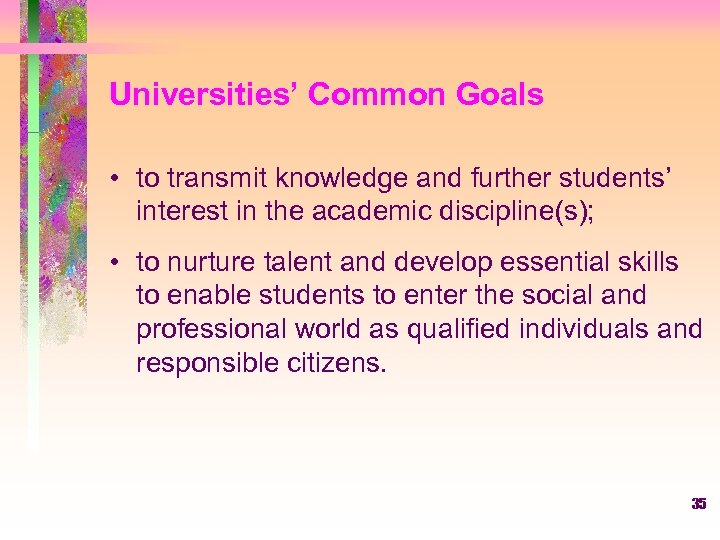 Universities’ Common Goals

• to transmit knowledge and further students’ interest in the academic discipline(s);

• to nurture talent and develop essential skills to enable students to enter the social and professional world as qualified individuals and responsible citizens.

35